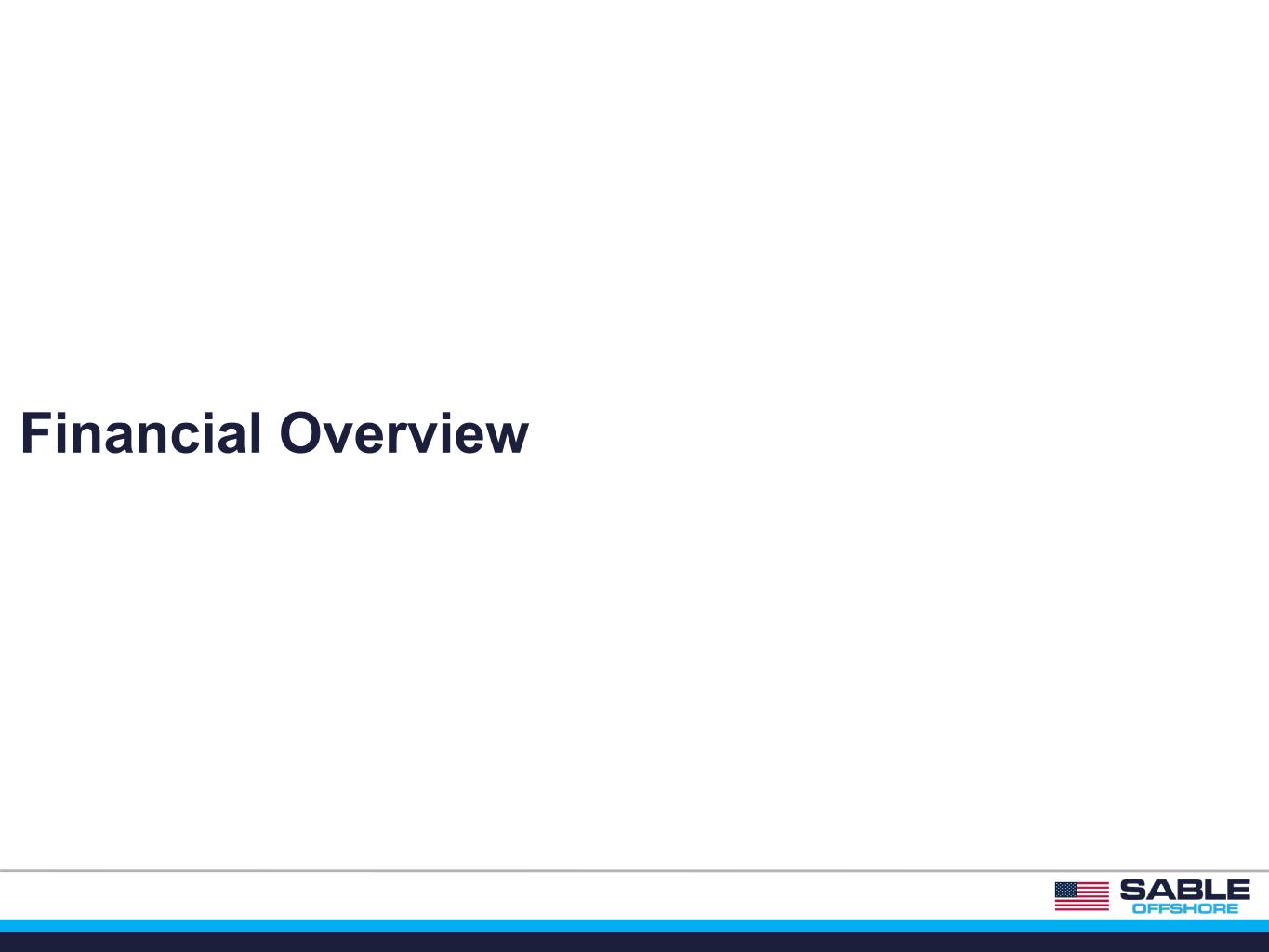 Financial Overview

SABLE
OFFSHORE